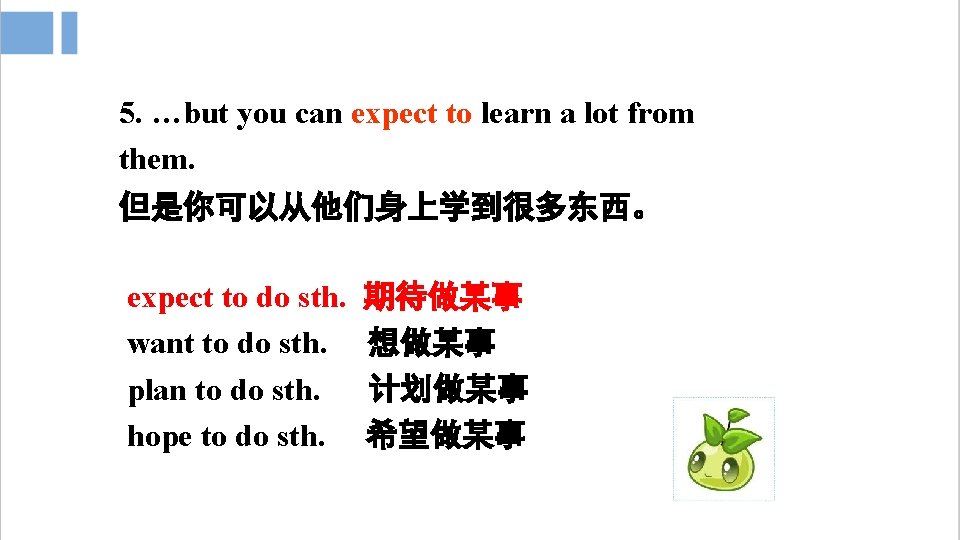 5. …but you can expect to learn a lot from them.
但是你可以从他们身上学到很多东西。

expect to do sth. 期待做某事
want to do sth. 想做某事
plan to do sth. 计划做某事
hope to do sth. 希望做某事